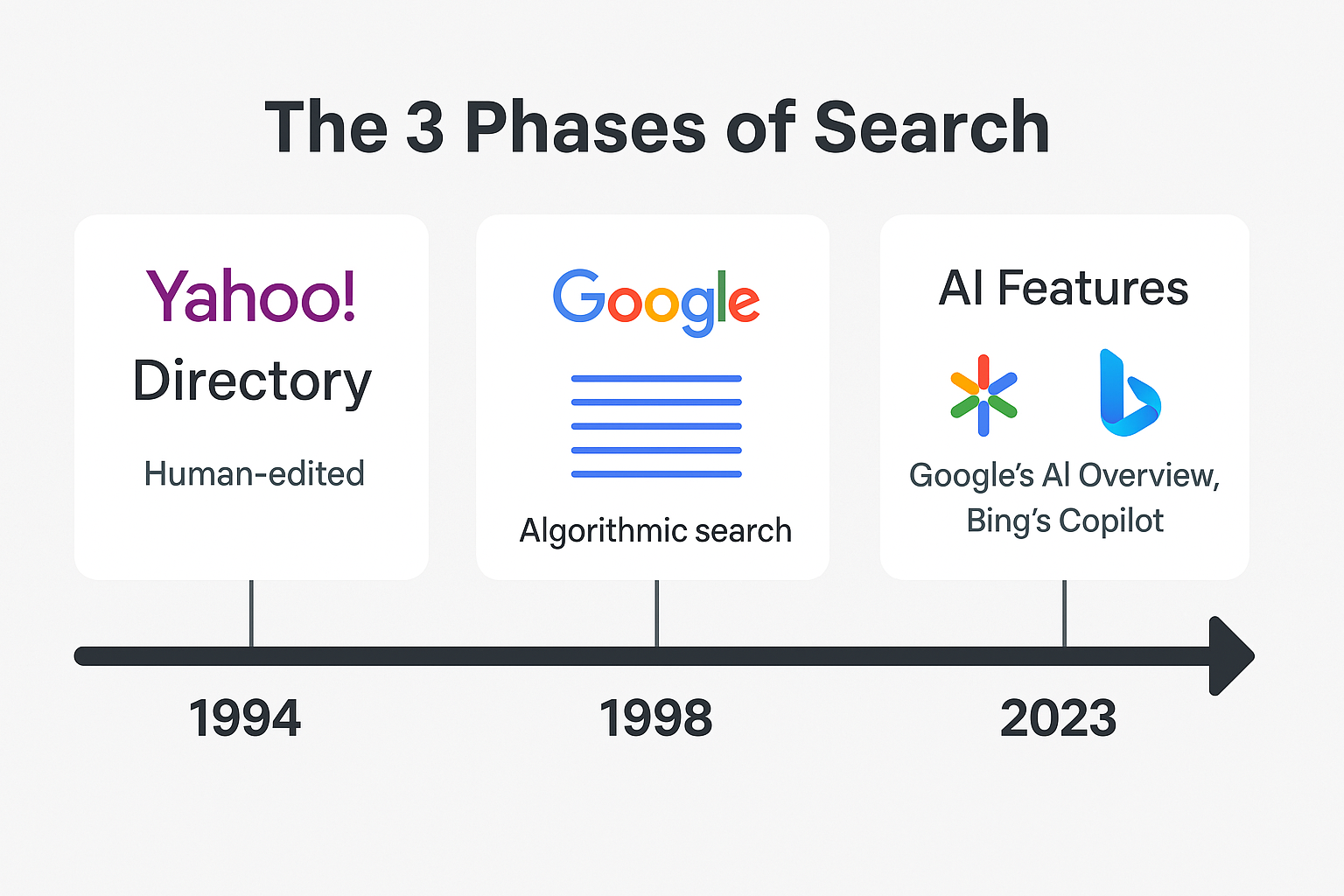 The 3 Phases of Search

Yahoo!
Directory

Human-edited

Google

Algorithmic search

AI Features

Google's AI Overview, Bing's Copilot

1994

1998

2023